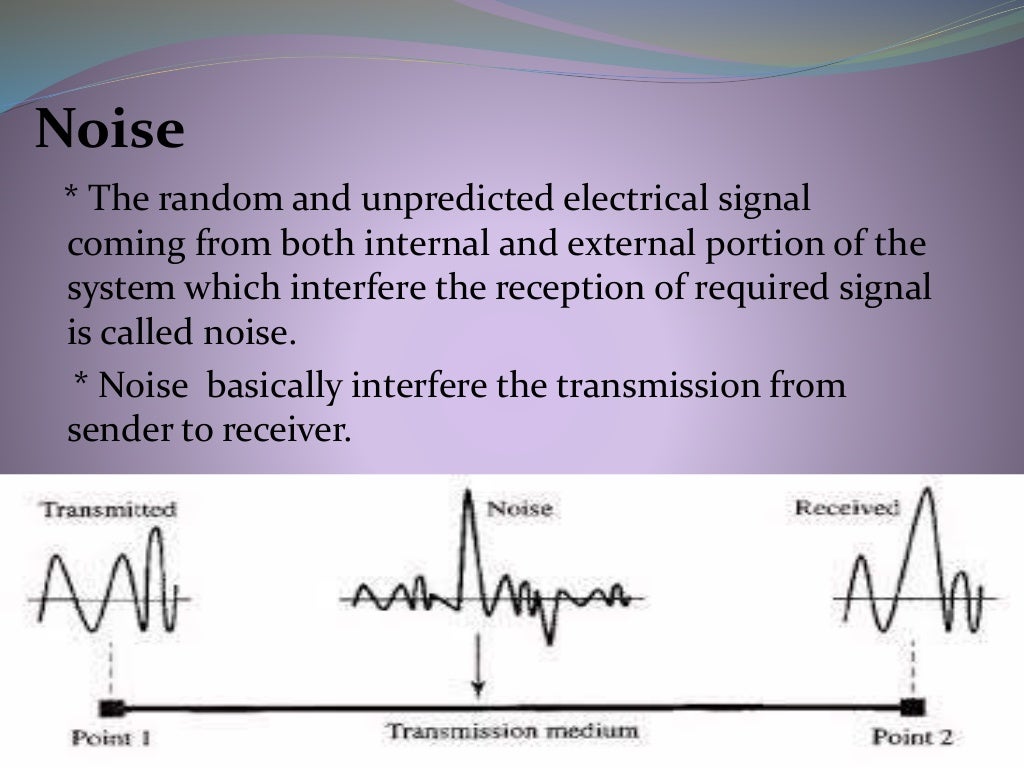 Noise

* The random and unpredicted electrical signal coming from both internal and external portion of the system which interfere the reception of required signal is called noise.

* Noise basically interfere the transmission from sender to receiver.

Transmitted

Noise

Received

Point 1

Transmission medium

Point 2